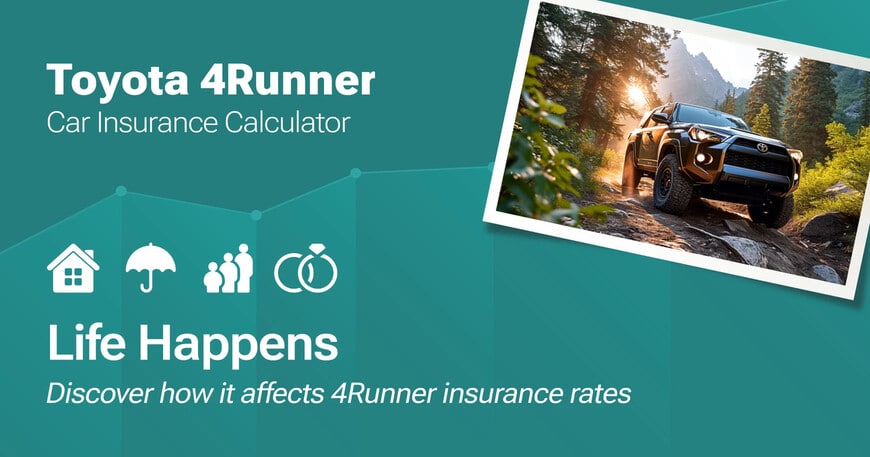 Toyota 4Runner
Car Insurance Calculator

Life Happens
Discover how it affects 4Runner insurance rates